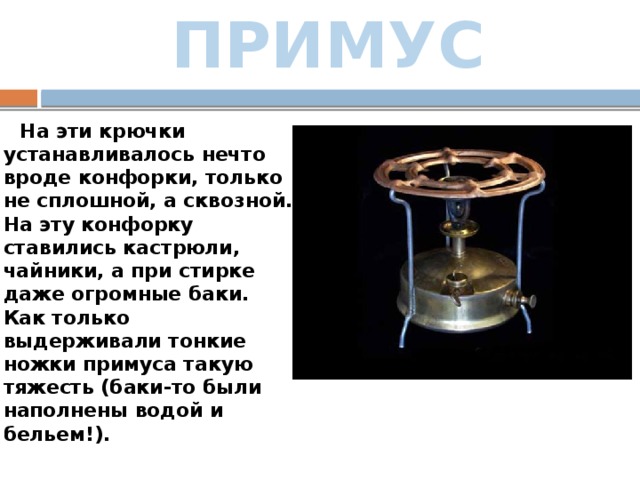 ПРИМУС

На эти крючки устанавливалось нечто вроде конфорки, только не сплошной, а сквозной. На эту конфорку ставились кастрюли, чайники, а при стирке даже огромные баки. Как только выдерживали тонкие ножки примуса такую тяжесть (баки-то были наполнены водой и бельем!).